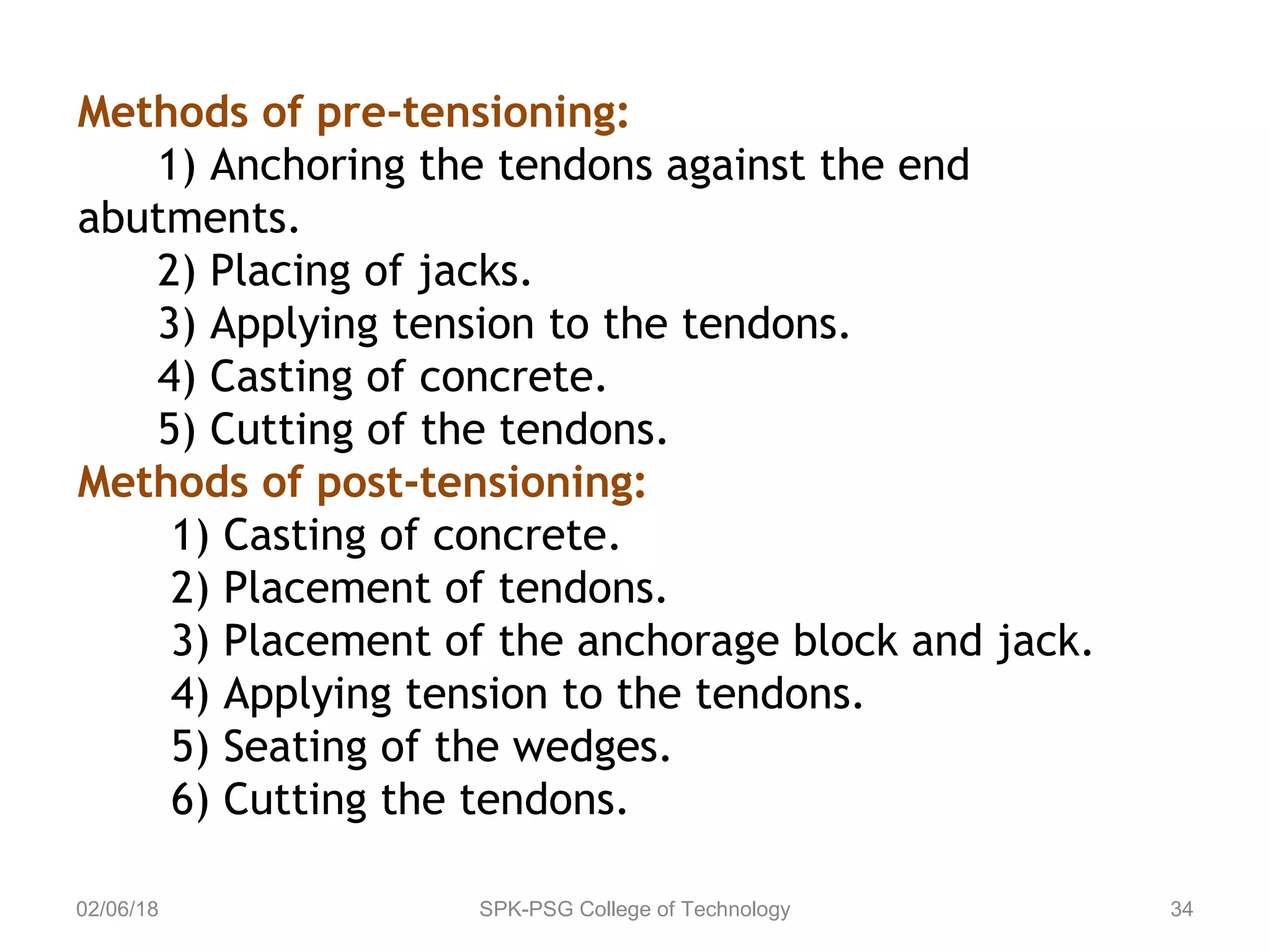 Methods of pre-tensioning:
1) Anchoring the tendons against the end abutments.
2) Placing of jacks.
3) Applying tension to the tendons.
4) Casting of concrete.
5) Cutting of the tendons.
Methods of post-tensioning:
1) Casting of concrete.
2) Placement of tendons.
3) Placement of the anchorage block and jack.
4) Applying tension to the tendons.
5) Seating of the wedges.
6) Cutting the tendons.

02/06/18 SPK-PSG College of Technology 34